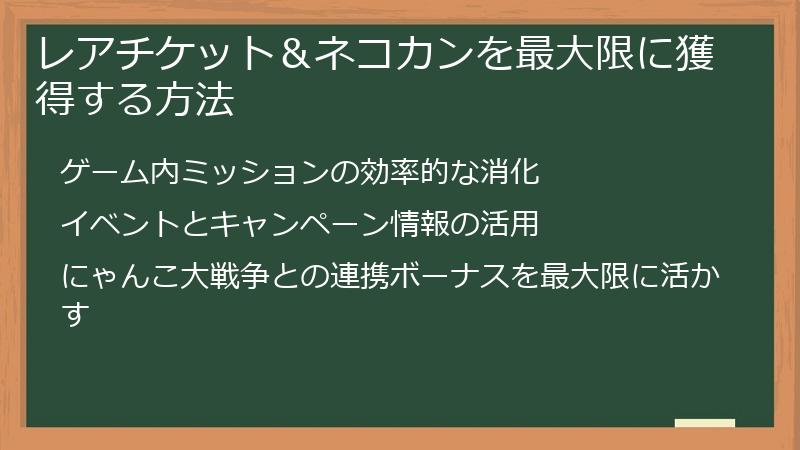 レアチケット＆ネコカンを最大限に獲得する方法

ゲーム内ミッションの効率的な消化

イベントとキャンペーン情報の活用

にゃんこ大戦争との連携ボーナスを最大限に活かす